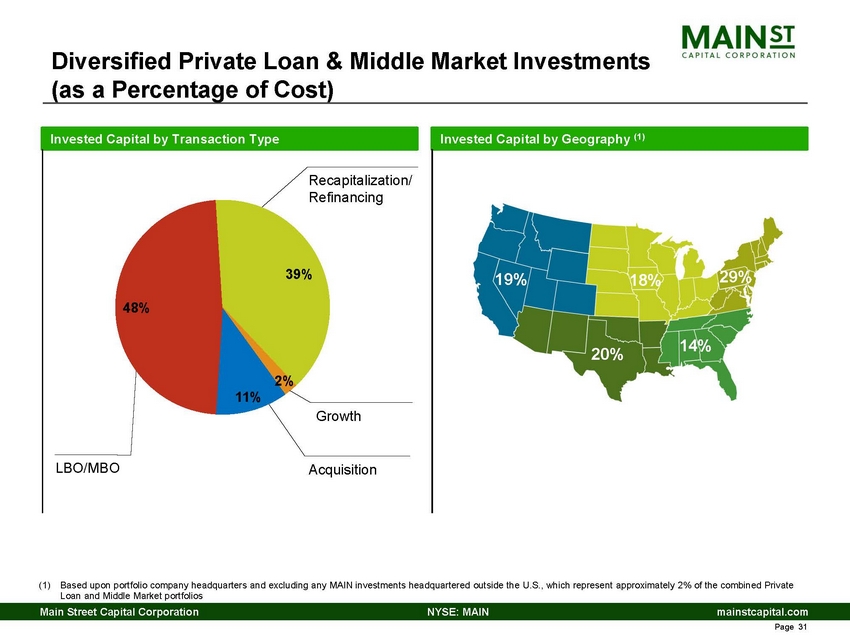 MAIN ST
CAPITAL CORPORATION

Diversified Private Loan & Middle Market Investments (as a Percentage of Cost)

Invested Capital by Transaction Type

Recapitalization/ Refinancing

39%

48%

2%

11%

Growth

LBO/MBO

Acquisition

Invested Capital by Geography $^{(1)}$

19%

18%

29%

20%

14%

(1) Based upon portfolio company headquarters and excluding any MAIN investments headquartered outside the U.S., which represent approximately 2% of the combined Private Loan and Middle Market portfolios

Main Street Capital Corporation

NYSE: MAIN

mainstcapital.com

Page 31